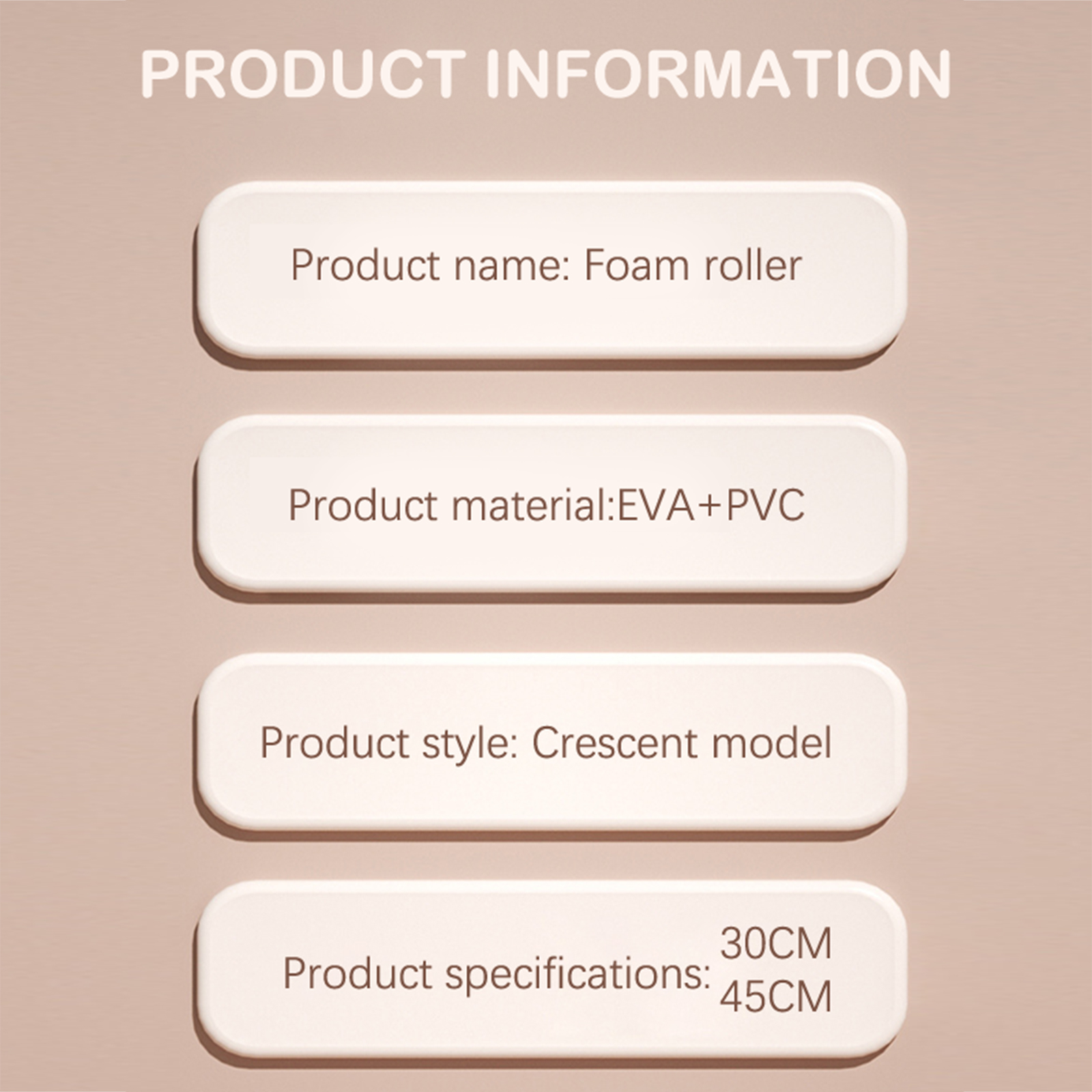 PRODUCT INFORMATION

Product name: Foam roller

Product material:EVA+PVC

Product style: Crescent model

Product specifications: 30CM
45CM